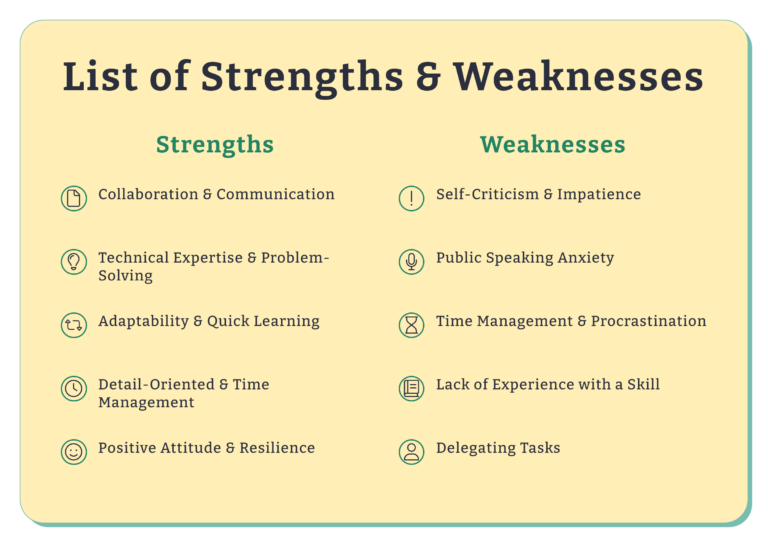 List of Strengths & Weaknesses

Strengths

Collaboration & Communication

Technical Expertise & Problem-Solving

Adaptability & Quick Learning

Detail-Oriented & Time Management

Positive Attitude & Resilience

Weaknesses

Self-Criticism & Impatience

Public Speaking Anxiety

Time Management & Procrastination

Lack of Experience with a Skill

Delegating Tasks